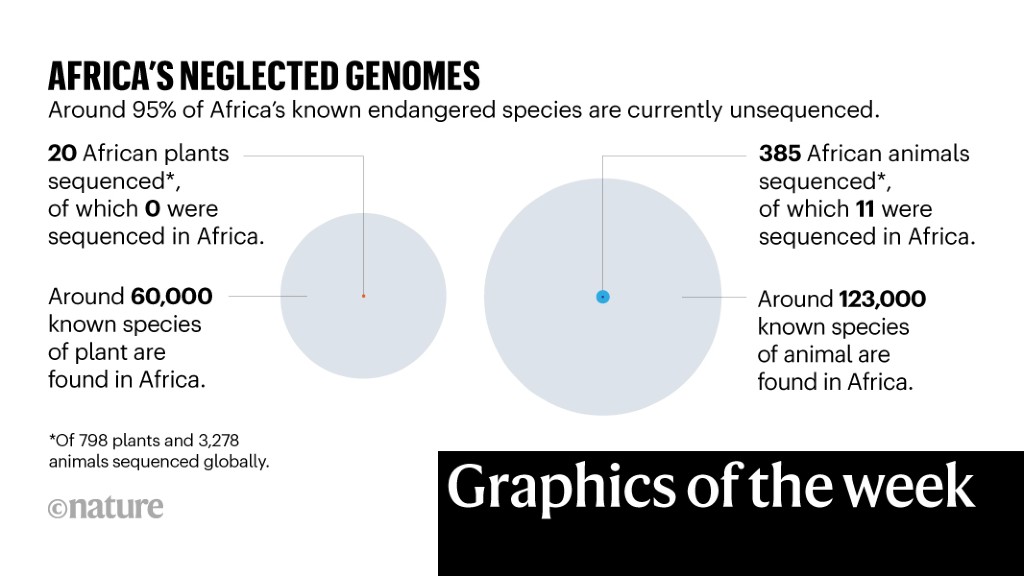 AFRICA'S NEGLECTED GENOMES
Around 95% of Africa's known endangered species are currently unsequenced.

20 African plants sequenced*, of which 0 were sequenced in Africa.

Around 60,000 known species of plant are found in Africa.

385 African animals sequenced*, of which 11 were sequenced in Africa.

Around 123,000 known species of animal are found in Africa.

*Of 798 plants and 3,278 animals sequenced globally.

©nature

Graphics of the week